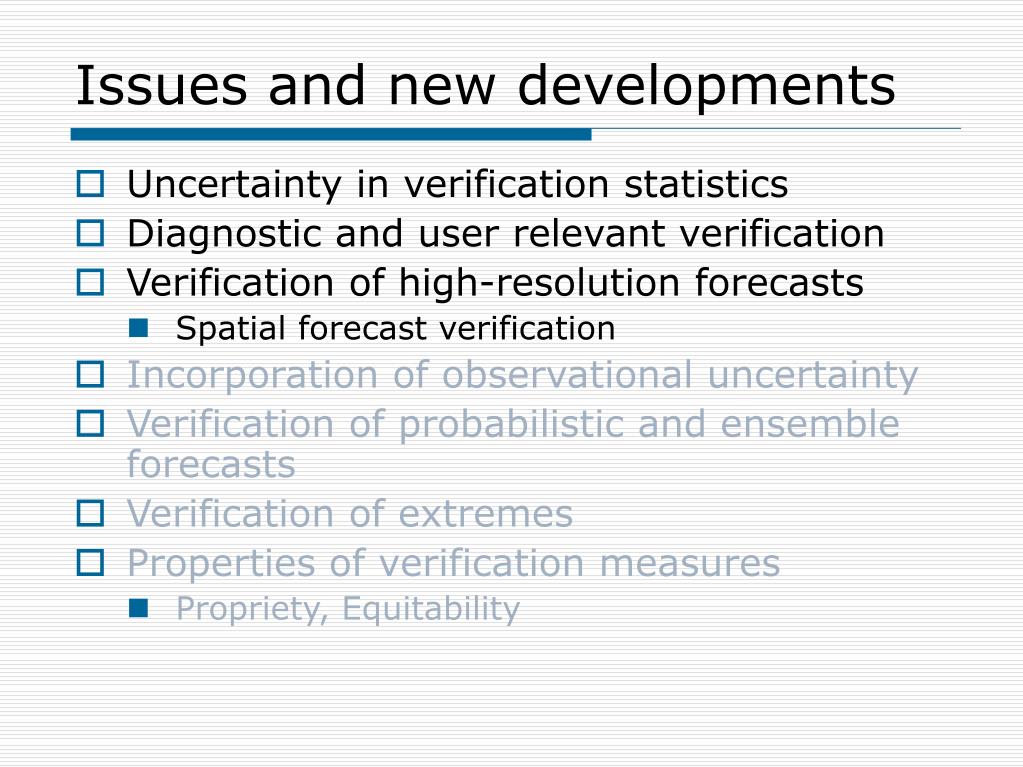 Issues and new developments

Uncertainty in verification statistics
Diagnostic and user relevant verification
Verification of high-resolution forecasts
Spatial forecast verification
Incorporation of observational uncertainty
Verification of probabilistic and ensemble forecasts
Verification of extremes
Properties of verification measures
Propriety, Equitability